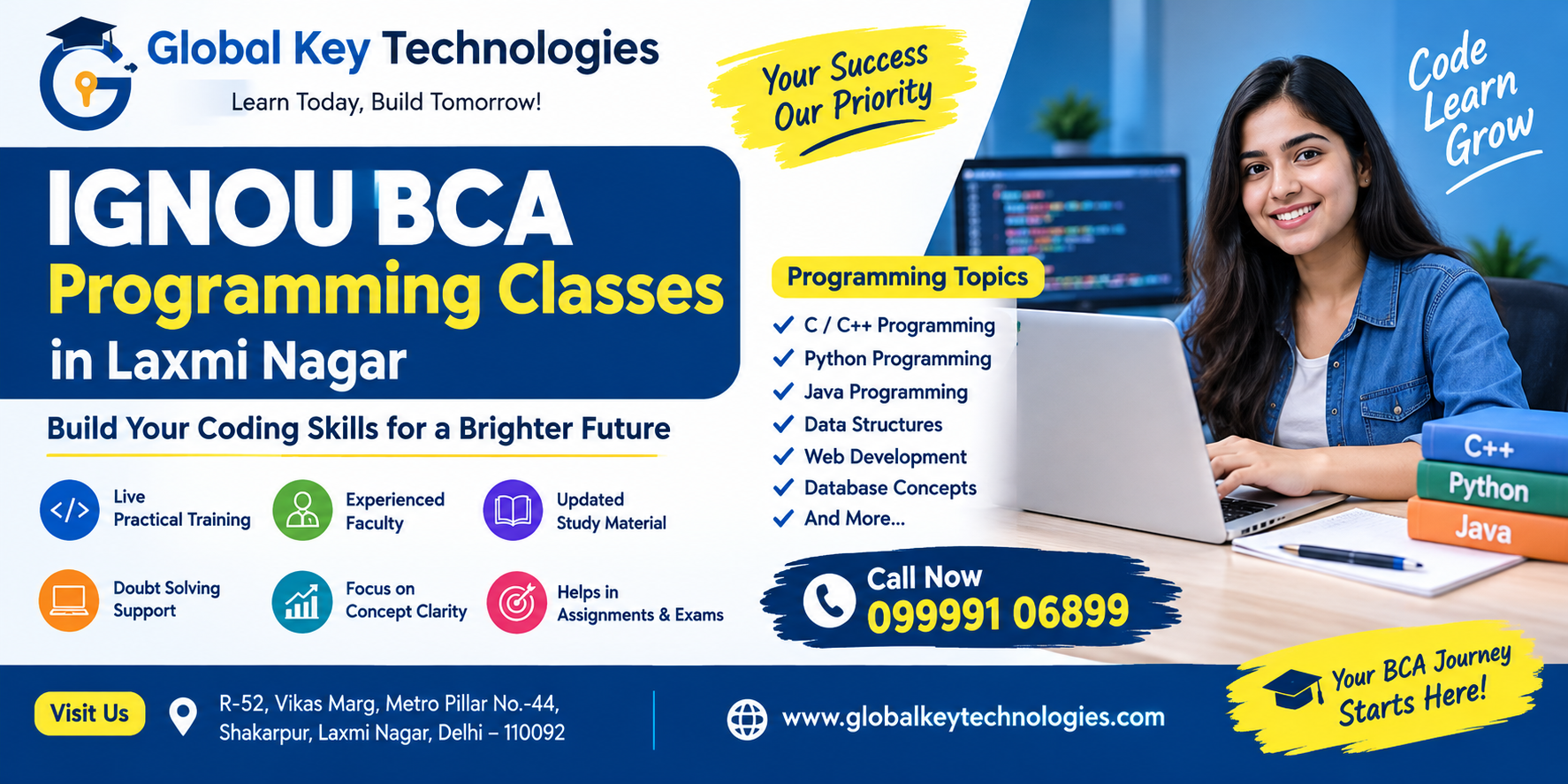 Global Key Technologies
Learn Today, Build Tomorrow!

Your Success Our Priority

Code Learn Grow

IGNOU BCA
Programming Classes
in Laxmi Nagar

Build Your Coding Skills for a Brighter Future

Live Practical Training

Experienced Faculty

Updated Study Material

Doubt Solving Support

Focus on Concept Clarity

Helps in Assignments & Exams

Programming Topics
✓ C / C++ Programming
✓ Python Programming
✓ Java Programming
✓ Data Structures
✓ Web Development
✓ Database Concepts
✓ And More...

C++
Python
Java

Call Now
099991 06899

Visit Us

R-52, Vikas Marg, Metro Pillar No.-44,
Shakarpur, Laxmi Nagar, Delhi – 110092

www.globalkeytechnologies.com

Your BCA Journey Starts Here!